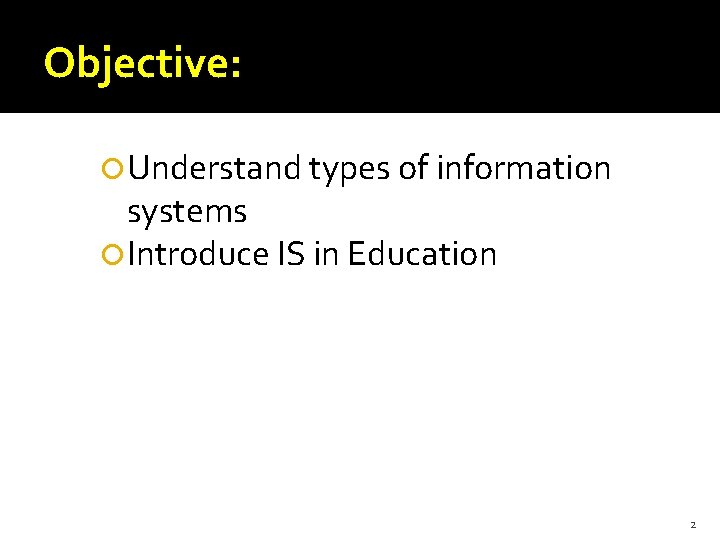 Objective:

Understand types of information systems
Introduce IS in Education

2